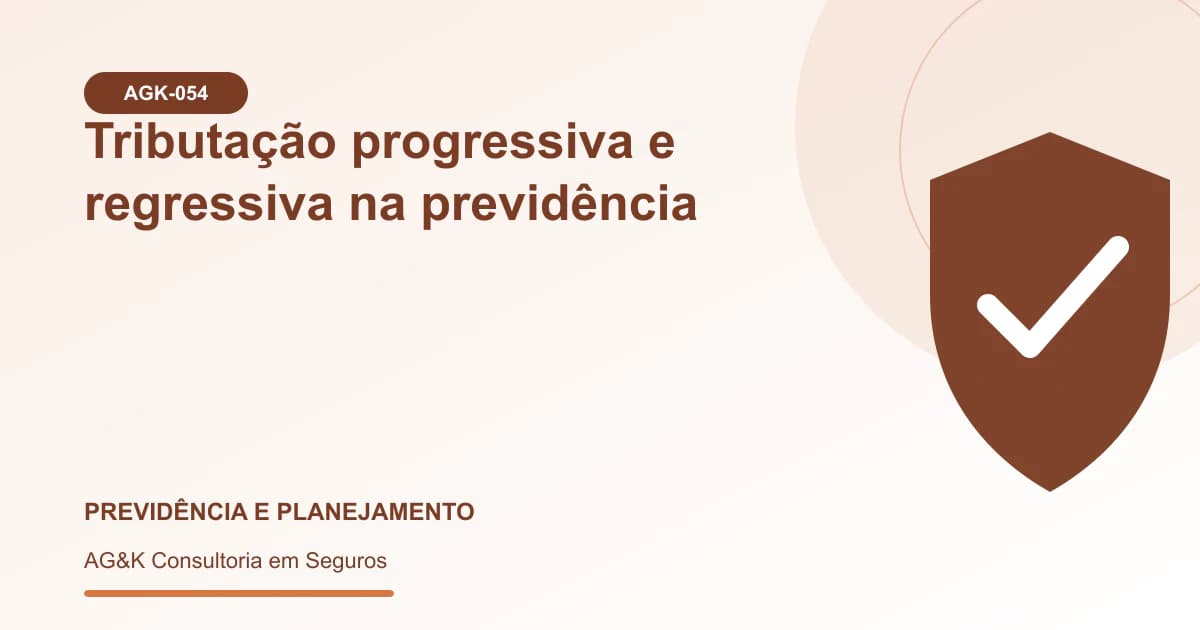 AGK-054

Tributação progressiva e regressiva na previdência

PREVIDÊNCIA E PLANEJAMENTO

AG&K Consultoria em Seguros